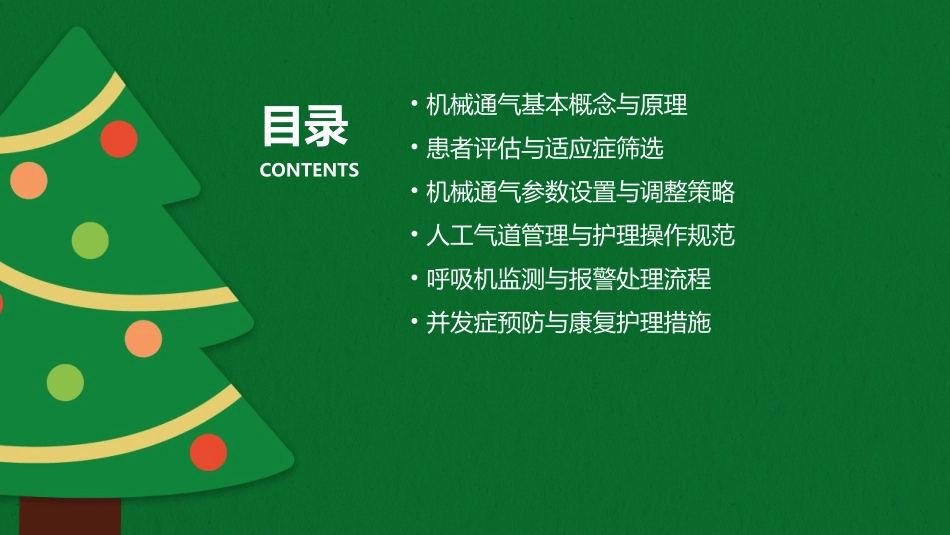 目录
CONTENTS

• 机械通气基本概念与原理
• 患者评估与适应症筛选
• 机械通气参数设置与调整策略
• 人工气道管理与护理操作规范
• 呼吸机监测与报警处理流程
• 并发症预防与康复护理措施